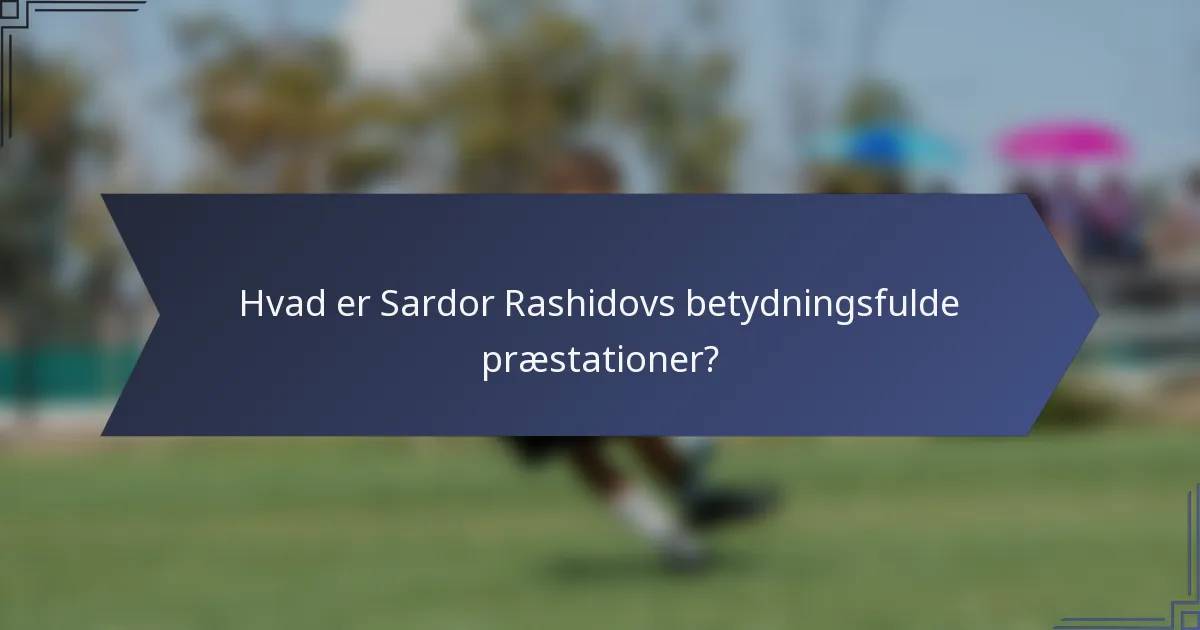 Hvad er Sardor Rashidovs betydningsfulde præstationer?